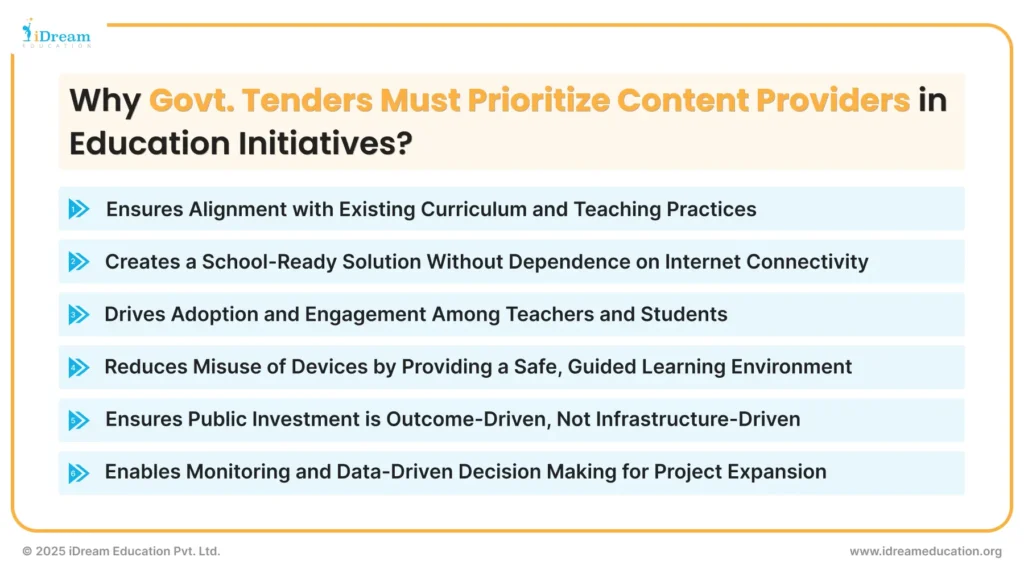 iDream
EDUCATION

Why Govt. Tenders Must Prioritize Content Providers in Education Initiatives?

Ensures Alignment with Existing Curriculum and Teaching Practices

Creates a School-Ready Solution Without Dependence on Internet Connectivity

Drives Adoption and Engagement Among Teachers and Students

Reduces Misuse of Devices by Providing a Safe, Guided Learning Environment

Ensures Public Investment is Outcome-Driven, Not Infrastructure-Driven

Enables Monitoring and Data-Driven Decision Making for Project Expansion

© 2025 iDream Education Pvt. Ltd.

www.idreameducation.org